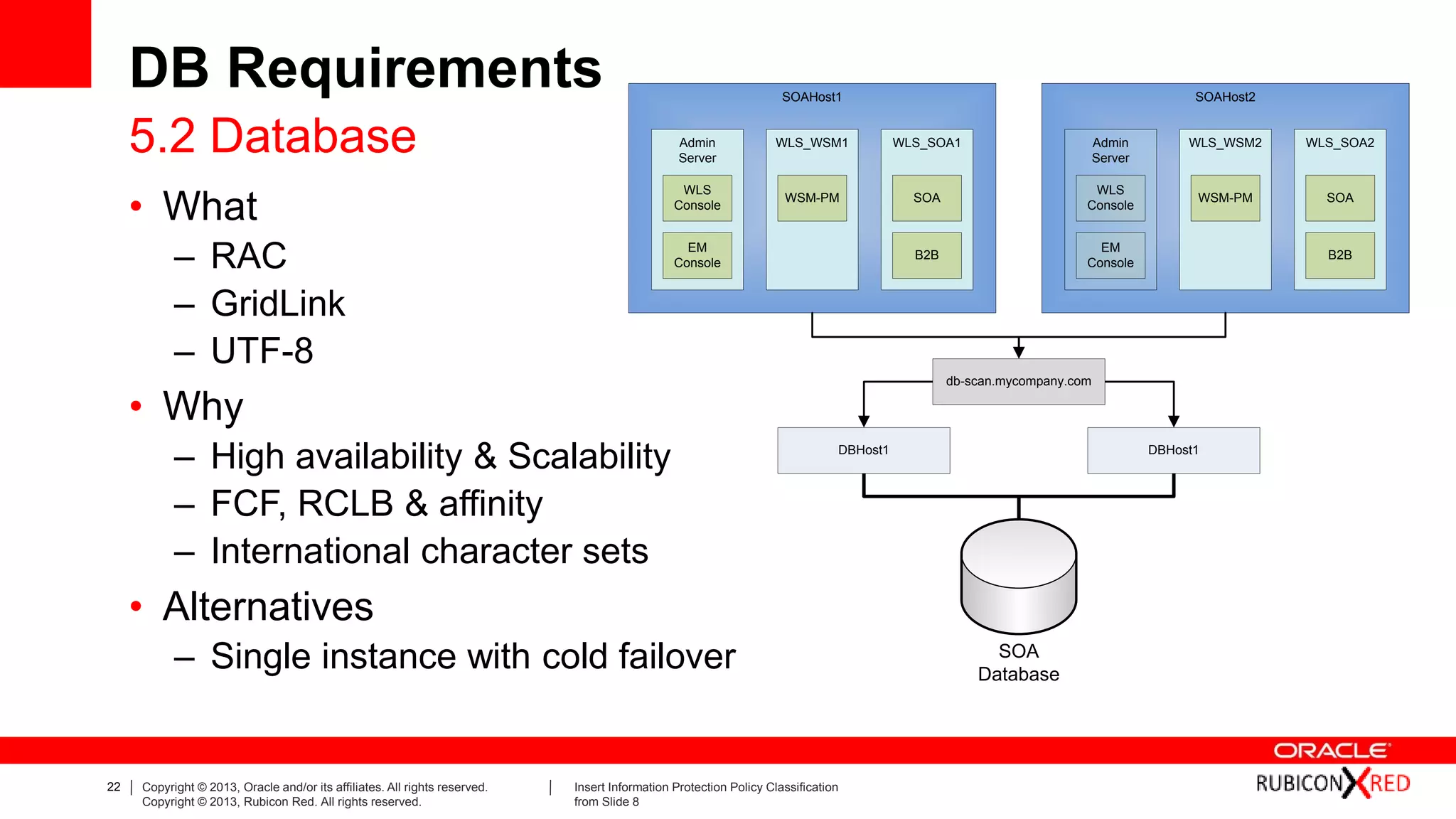 DB Requirements

5.2 Database

• What
– RAC
– GridLink
– UTF-8
• Why
– High availability & Scalability
– FCF, RCLB & affinity
– International character sets
• Alternatives
– Single instance with cold failover

SOAHost1

Admin Server

WLS Console

EM Console

WLS_WSM1

WSM-PM

WLS_SOA1

SOA

B2B

SOAHost2

Admin Server

WLS Console

EM Console

WLS_WSM2

WSM-PM

WLS_SOA2

SOA

B2B

db-scan.mycompany.com

DBHost1

DBHost1

SOA Database

22 | Copyright © 2013, Oracle and/or its affiliates. All rights reserved. Copyright © 2013, Rubicon Red. All rights reserved.

| Insert Information Protection Policy Classification from Slide 8

ORACLE

RUBICON RED